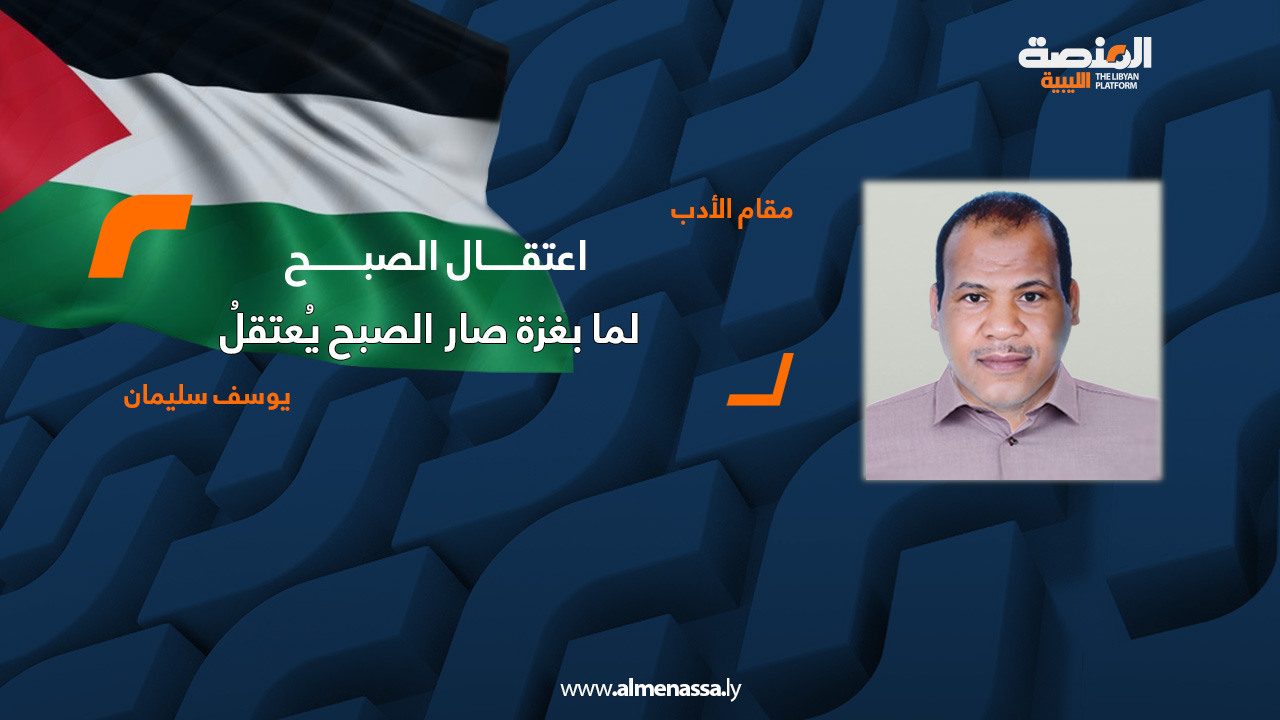 المنصة الليبية
THE LIBYAN PLATFORM

مقام الأدب

اعتقـــال الصبـــح

لما بغزة صار الصبح يُعتقلُ

يوسف سليمان

www.almenassa.ly